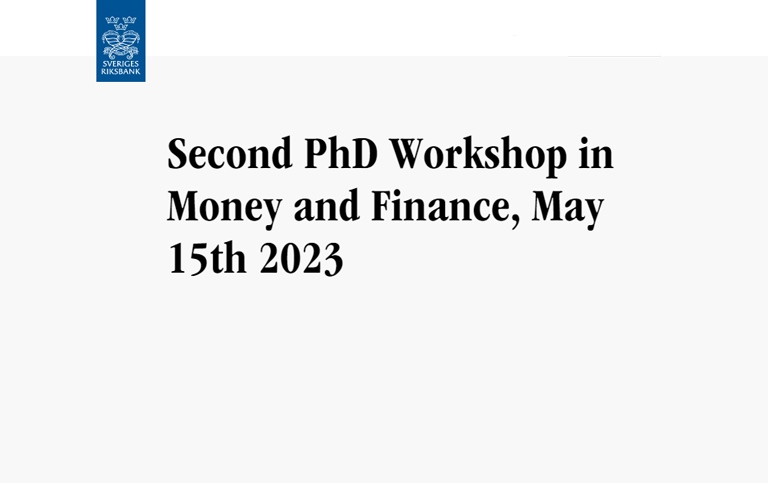 SVERIGES RIKSBANK

Second PhD Workshop in Money and Finance, May 15th 2023